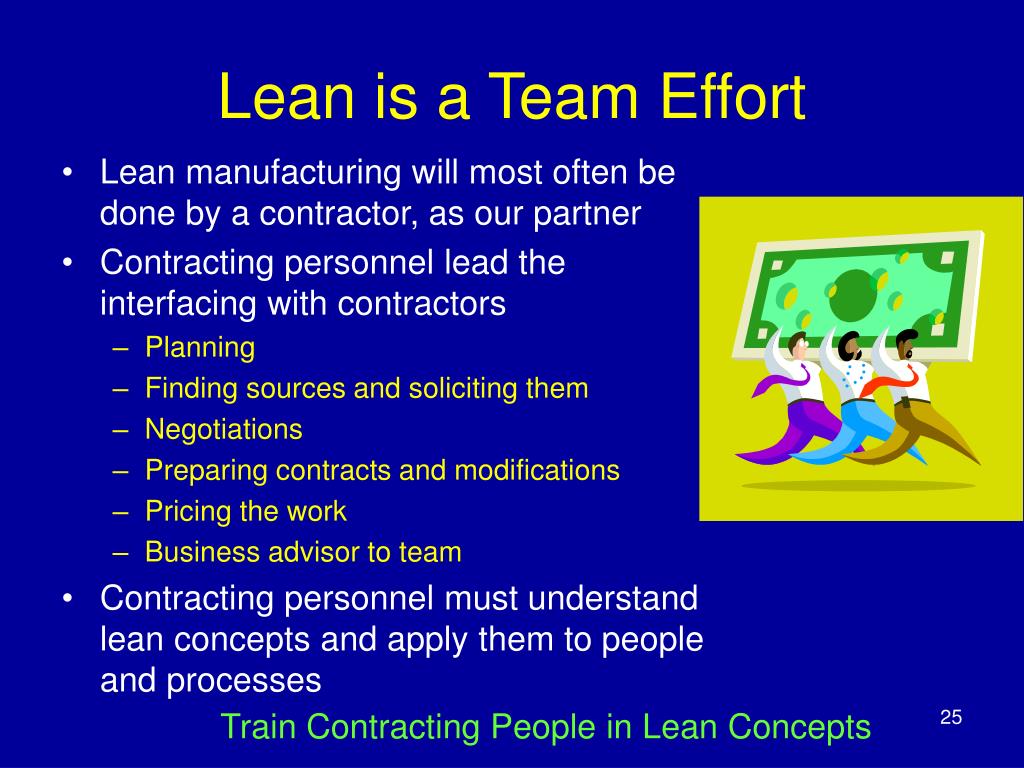 Lean is a Team Effort

• Lean manufacturing will most often be done by a contractor, as our partner
• Contracting personnel lead the interfacing with contractors
– Planning
– Finding sources and soliciting them
– Negotiations
– Preparing contracts and modifications
– Pricing the work
– Business advisor to team
• Contracting personnel must understand lean concepts and apply them to people and processes

Train Contracting People in Lean Concepts

25